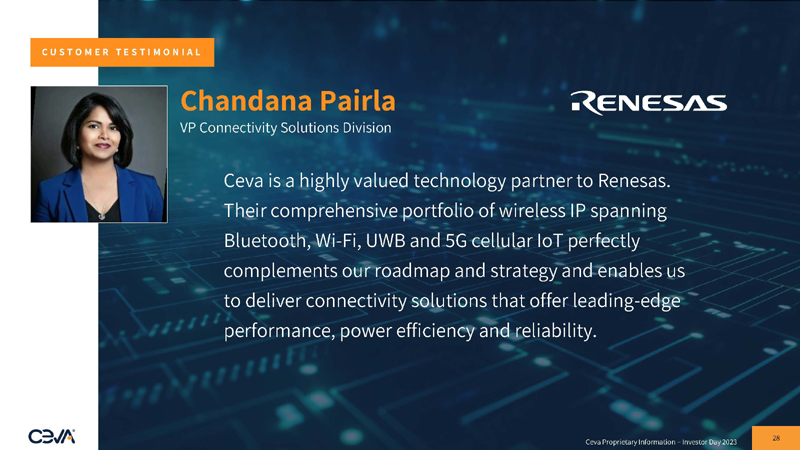 CUSTOMER TESTIMONIAL

Chandana Pairla
VP Connectivity Solutions Division

RENESAS

Ceva is a highly valued technology partner to Renesas. Their comprehensive portfolio of wireless IP spanning Bluetooth, Wi-Fi, UWB and 5G cellular IoT perfectly complements our roadmap and strategy and enables us to deliver connectivity solutions that offer leading-edge performance, power efficiency and reliability.

CEVA

Ceva Proprietary Information – Investor Day 2023

28